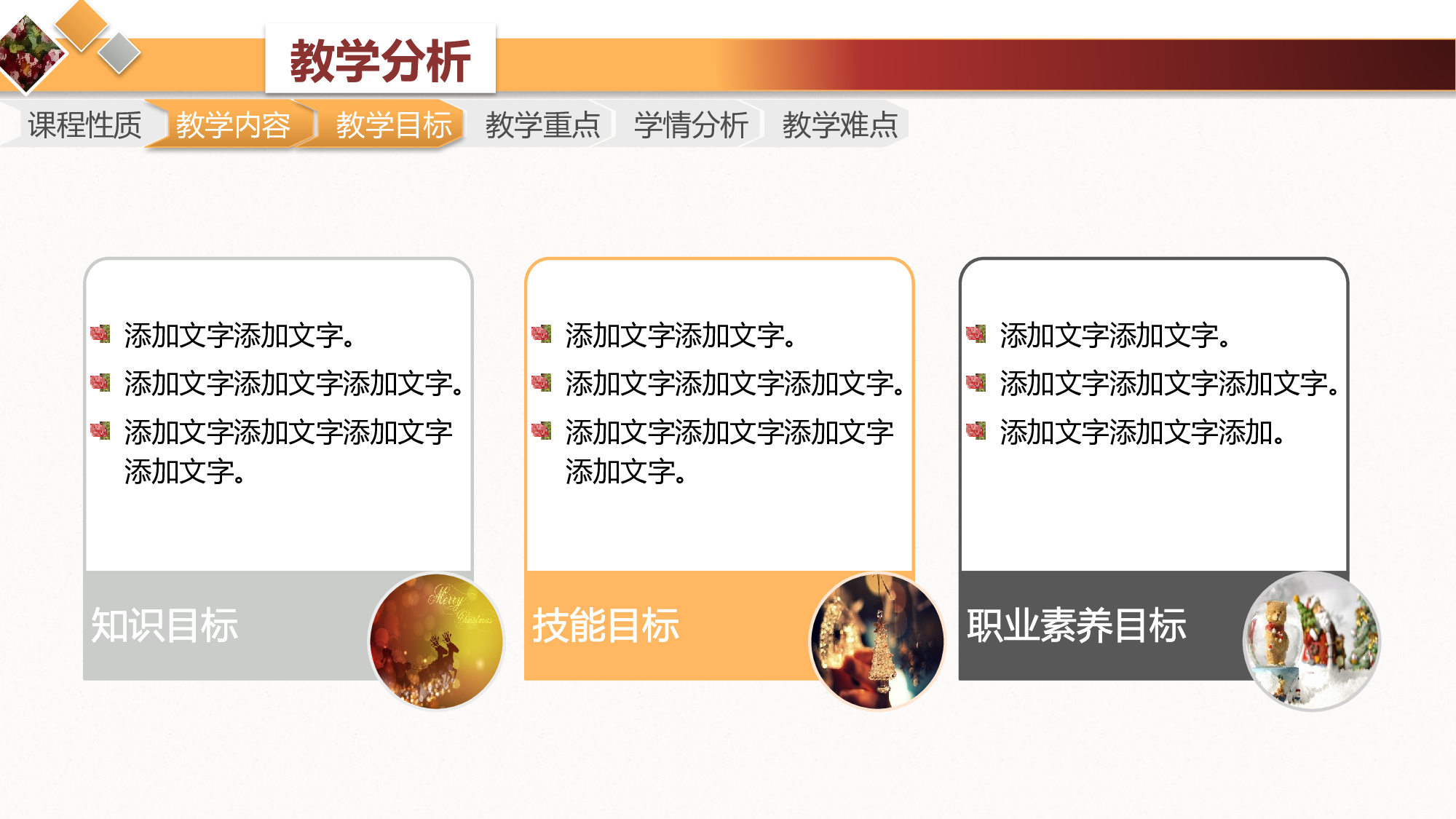 教学分析

课程性质　教学内容　教学目标　教学重点　学情分析　教学难点

添加文字添加文字。
添加文字添加文字添加文字。
添加文字添加文字添加文字添加文字。

知识目标

Merry Christmas

添加文字添加文字。
添加文字添加文字添加文字。
添加文字添加文字添加文字添加文字。

技能目标

添加文字添加文字。
添加文字添加文字添加文字。
添加文字添加文字添加。

职业素养目标